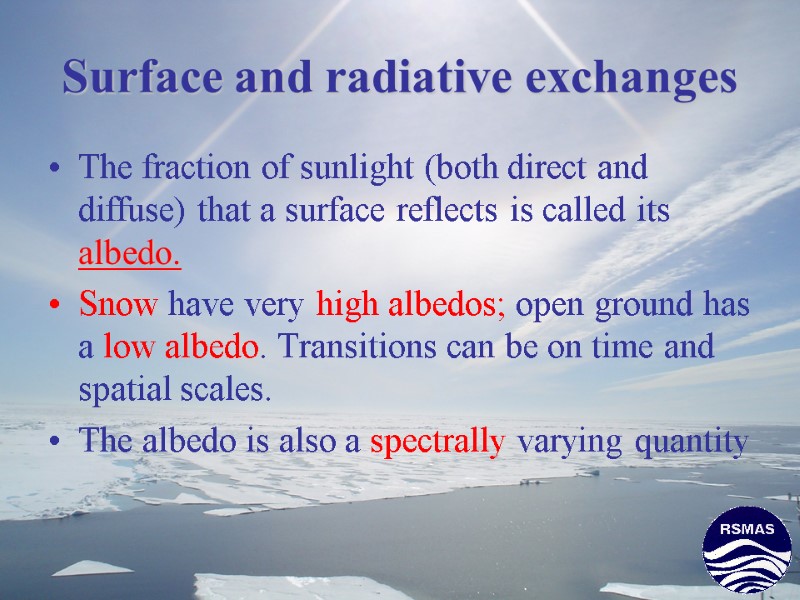 Surface and radiative exchanges

• The fraction of sunlight (both direct and diffuse) that a surface reflects is called its albedo.

• Snow have very high albedos; open ground has a low albedo. Transitions can be on time and spatial scales.

• The albedo is also a spectrally varying quantity

RSMAS